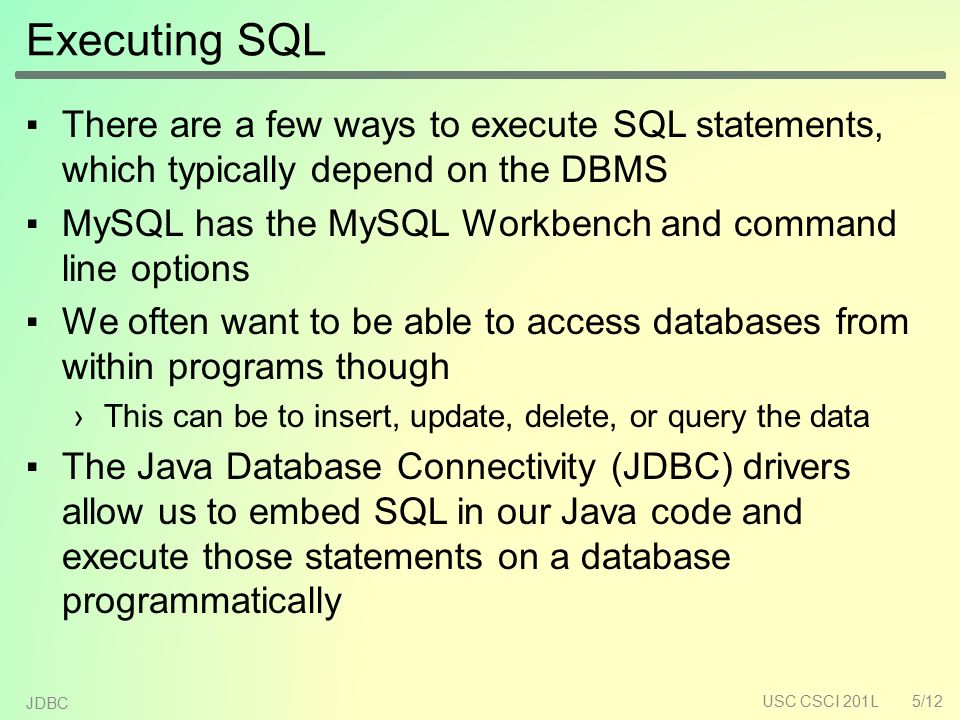 Executing SQL

▪ There are a few ways to execute SQL statements, which typically depend on the DBMS

▪ MySQL has the MySQL Workbench and command line options

▪ We often want to be able to access databases from within programs though

› This can be to insert, update, delete, or query the data

▪ The Java Database Connectivity (JDBC) drivers allow us to embed SQL in our Java code and execute those statements on a database programmatically

JDBC

USC CSCI 201L 5/12